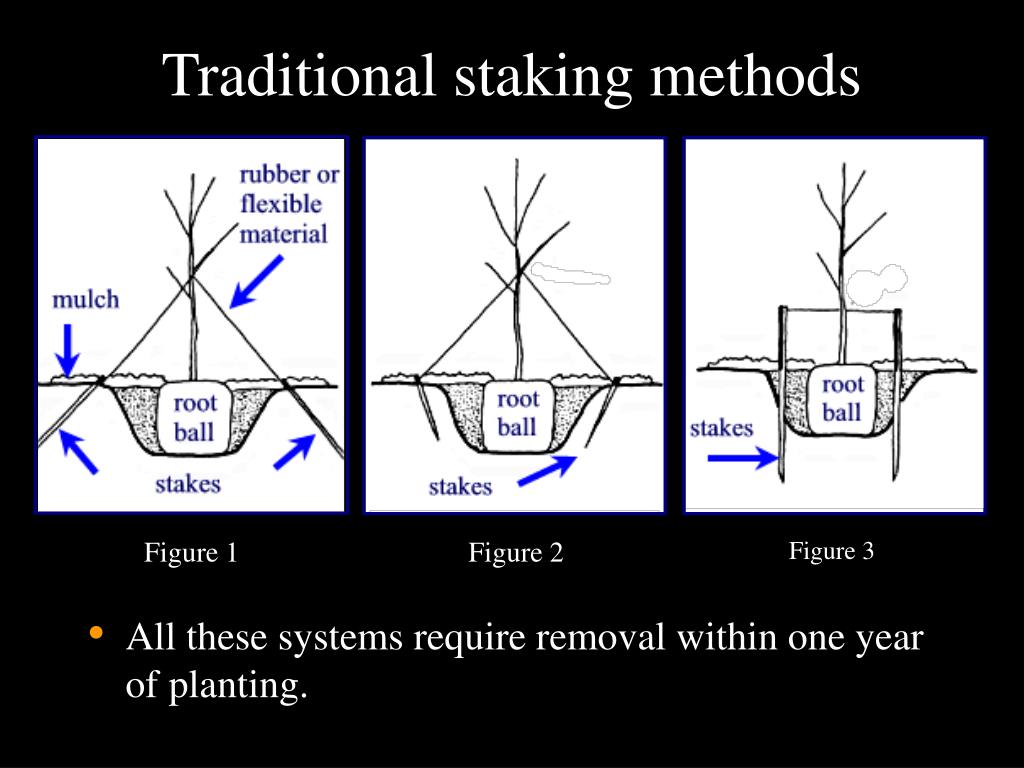 Traditional staking methods

rubber or flexible material

mulch

root ball

stakes

root ball

stakes

root ball

stakes

Figure 1

Figure 2

Figure 3

• All these systems require removal within one year of planting.